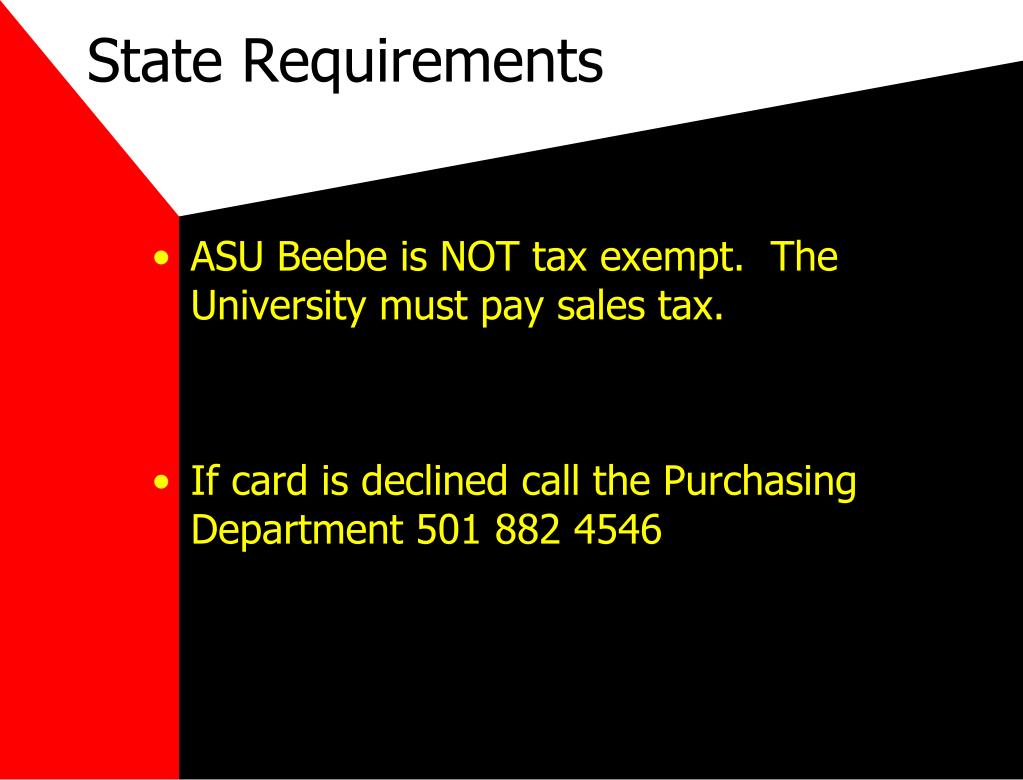 State Requirements

• ASU Beebe is NOT tax exempt. The University must pay sales tax.

• If card is declined call the Purchasing Department 501 882 4546